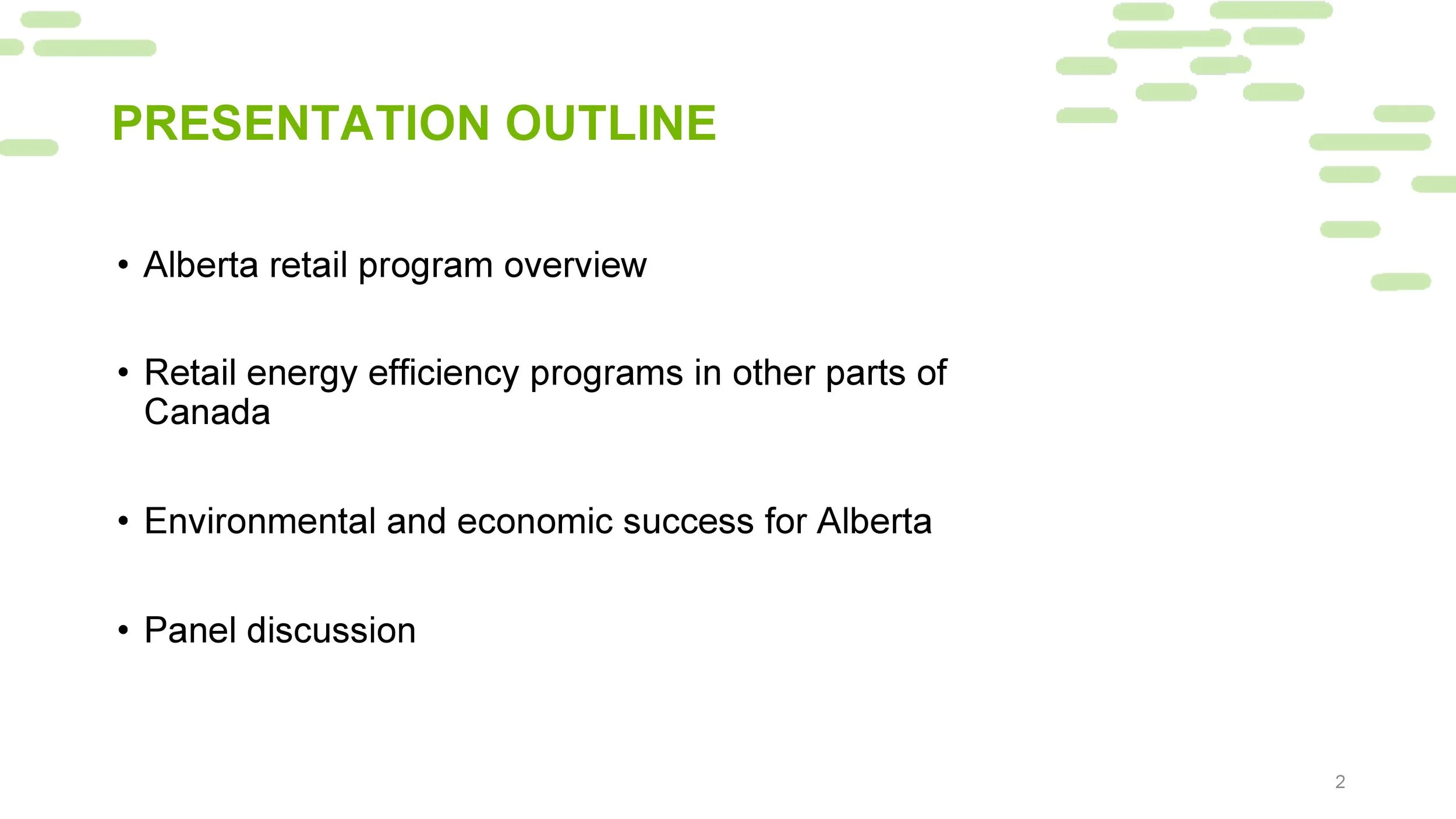 PRESENTATION OUTLINE

• Alberta retail program overview

• Retail energy efficiency programs in other parts of Canada

• Environmental and economic success for Alberta

• Panel discussion

2